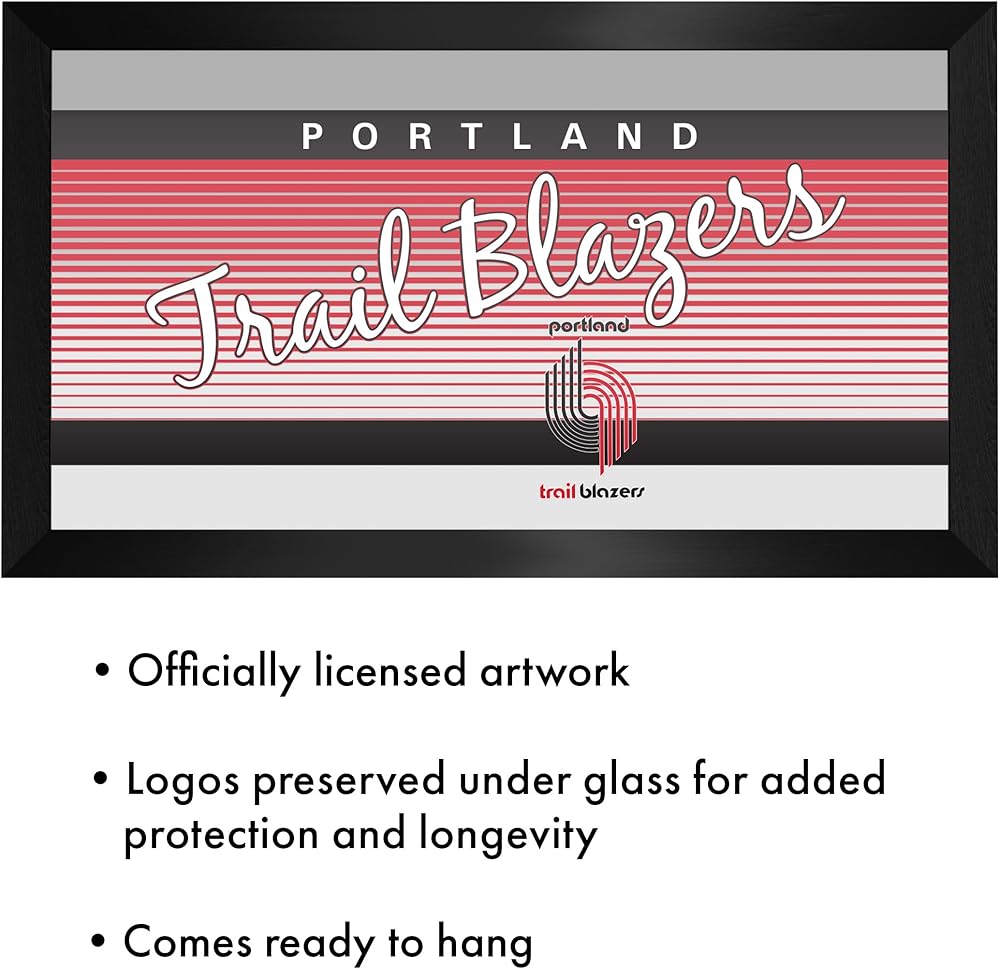 PORTLAND

Trail Blazers

portland

trail blazers

• Officially licensed artwork

• Logos preserved under glass for added protection and longevity

• Comes ready to hang